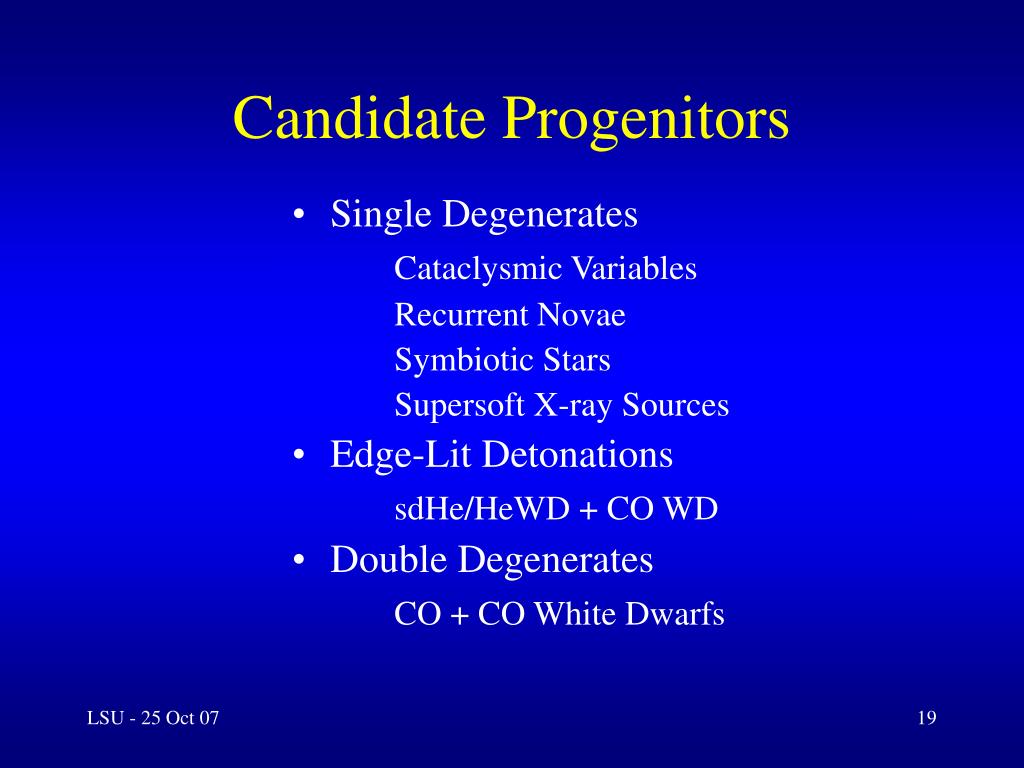 Candidate Progenitors

• Single Degenerates
  Cataclysmic Variables
  Recurrent Novae
  Symbiotic Stars
  Supersoft X-ray Sources
• Edge-Lit Detonations
  sdHe/HeWD + CO WD
• Double Degenerates
  CO + CO White Dwarfs

LSU - 25 Oct 07

19